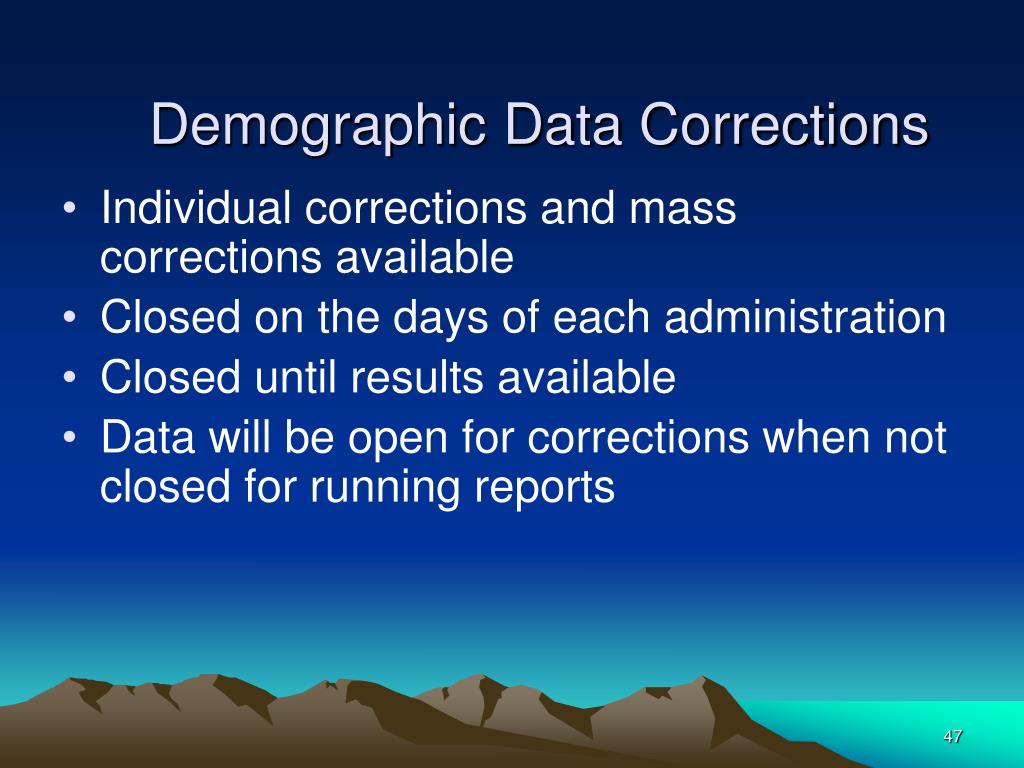 Demographic Data Corrections

• Individual corrections and mass corrections available
• Closed on the days of each administration
• Closed until results available
• Data will be open for corrections when not closed for running reports

47